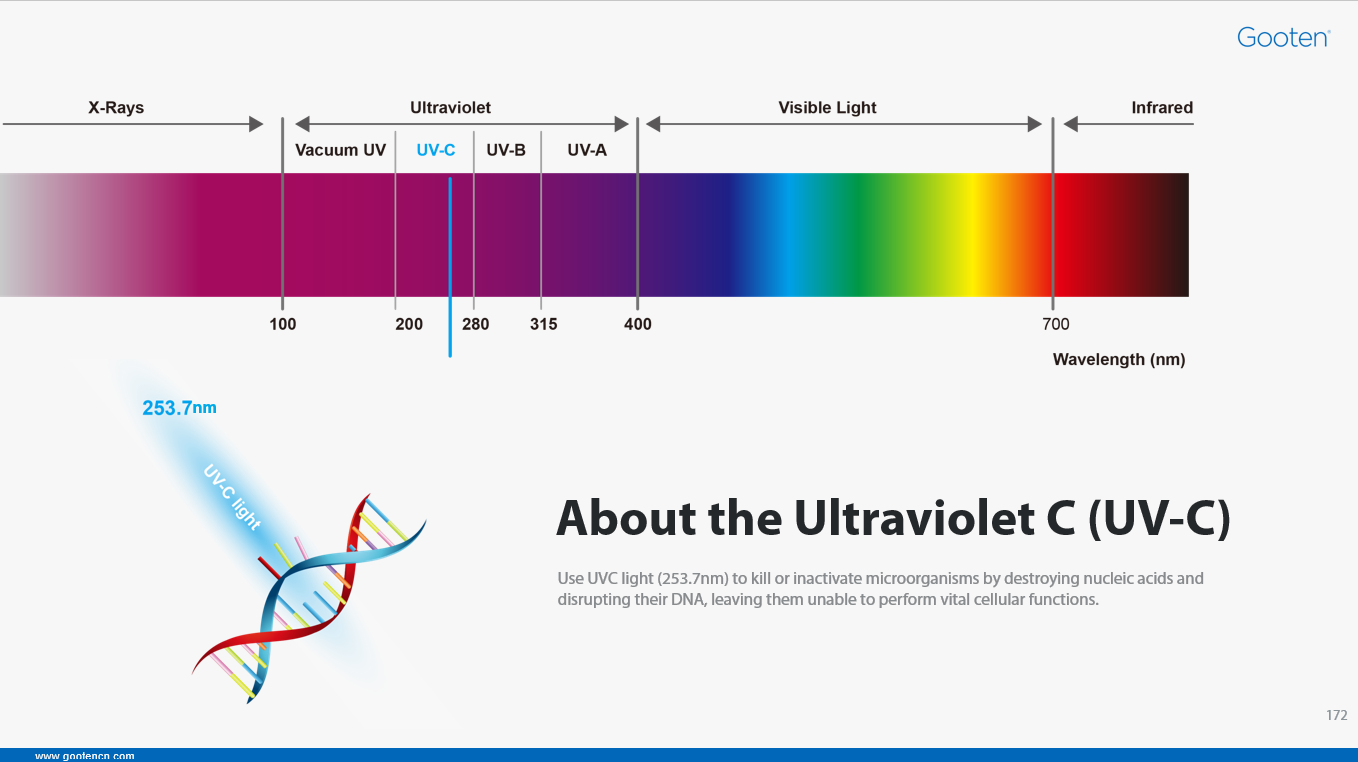 Gooten®

X-Rays

Ultraviolet

Visible Light

Infrared

Vacuum UV

UV-C

UV-B

UV-A

100

200

280

315

400

700

Wavelength (nm)

253.7nm

UV-C light

About the Ultraviolet C (UV-C)

Use UVC light (253.7nm) to kill or inactivate microorganisms by destroying nucleic acids and disrupting their DNA, leaving them unable to perform vital cellular functions.

172

www.gootencn.com